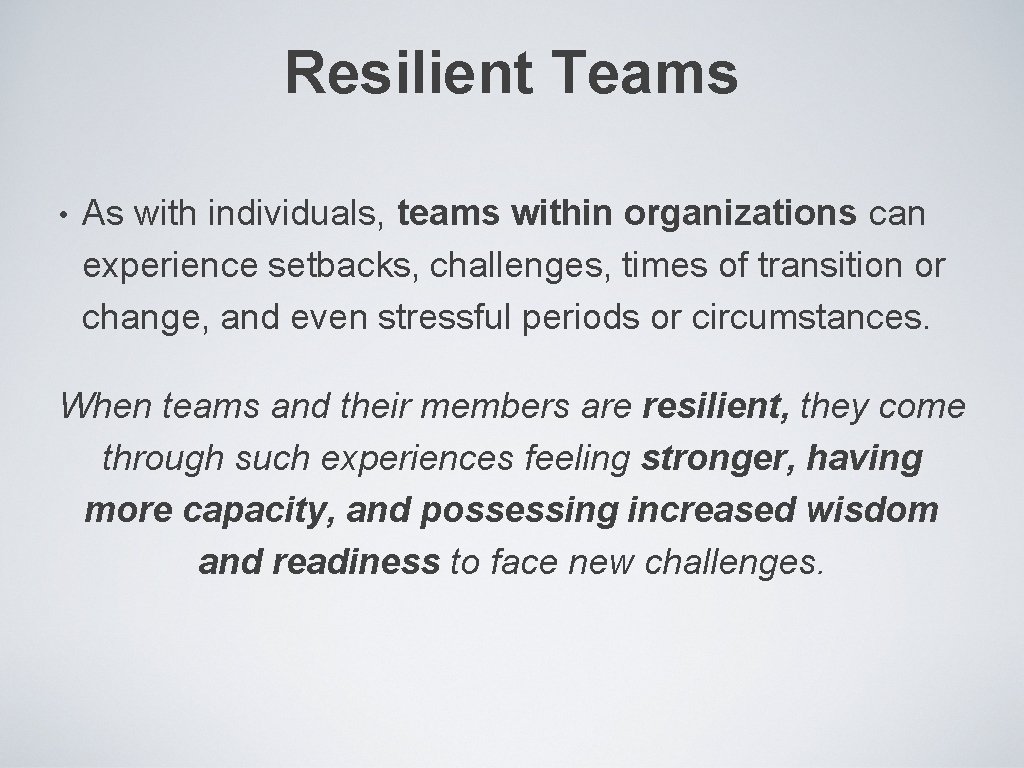 Resilient Teams

• As with individuals, teams within organizations can experience setbacks, challenges, times of transition or change, and even stressful periods or circumstances.

When teams and their members are resilient, they come through such experiences feeling stronger, having more capacity, and possessing increased wisdom and readiness to face new challenges.